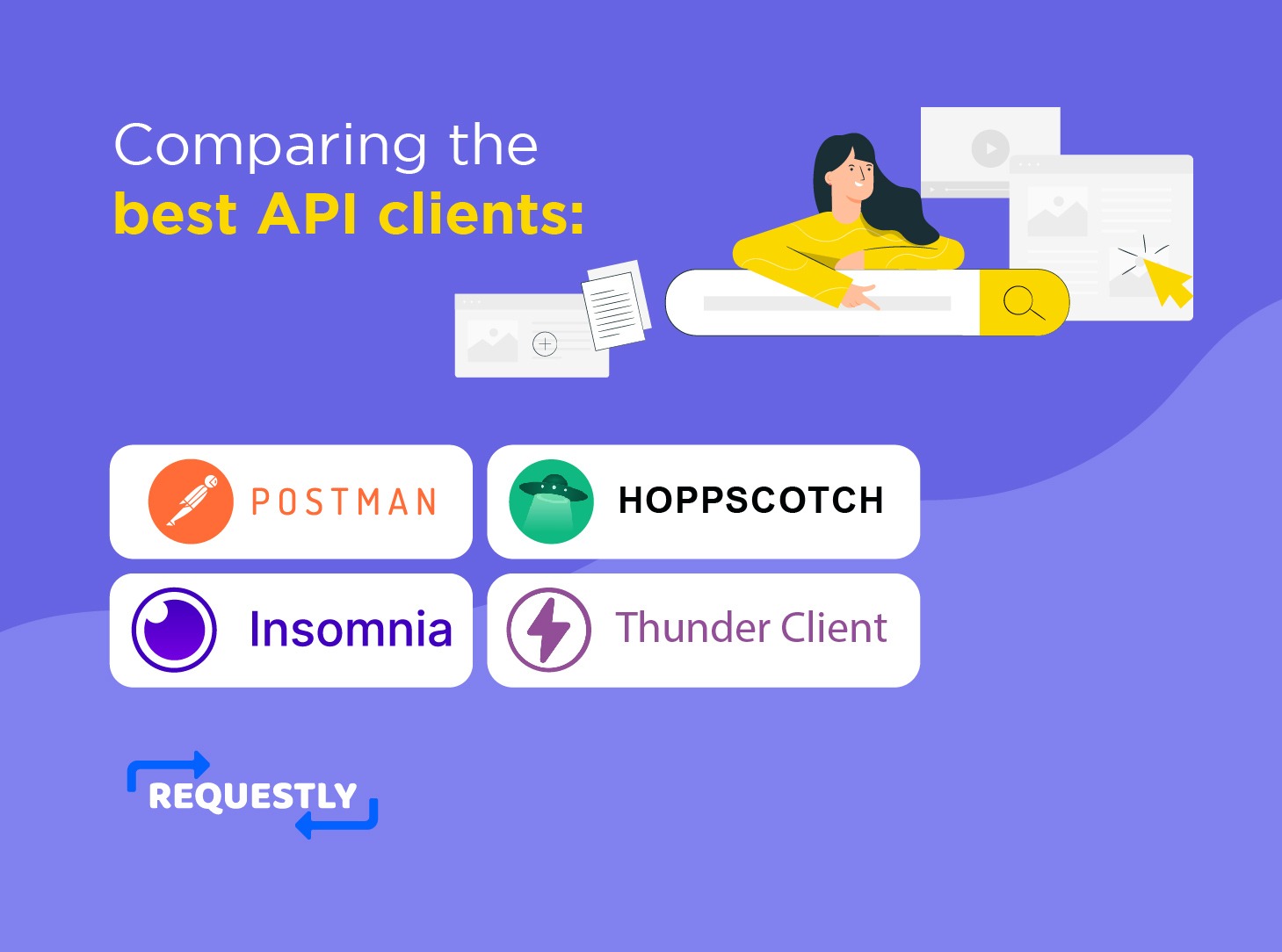 Comparing the
best API clients:

POSTMAN

HOPPSCOTCH

Insomnia

Thunder Client

REQUESTLY